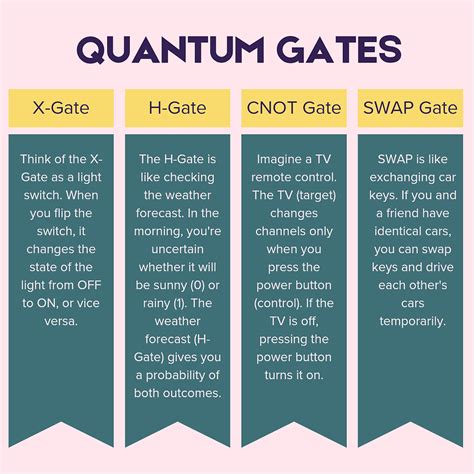 QUANTUM GATES

X-Gate

Think of the X-Gate as a light switch. When you flip the switch, it changes the state of the light from OFF to ON, or vice versa.

H-Gate

The H-Gate is like checking the weather forecast. In the morning, you're uncertain whether it will be sunny (0) or rainy (1). The weather forecast (H-Gate) gives you a probability of both outcomes.

CNOT Gate

Imagine a TV remote control. The TV (target) changes channels only when you press the power button (control). If the TV is off, pressing the power button turns it on.

SWAP Gate

SWAP is like exchanging car keys. If you and a friend have identical cars, you can swap keys and drive each other's cars temporarily.